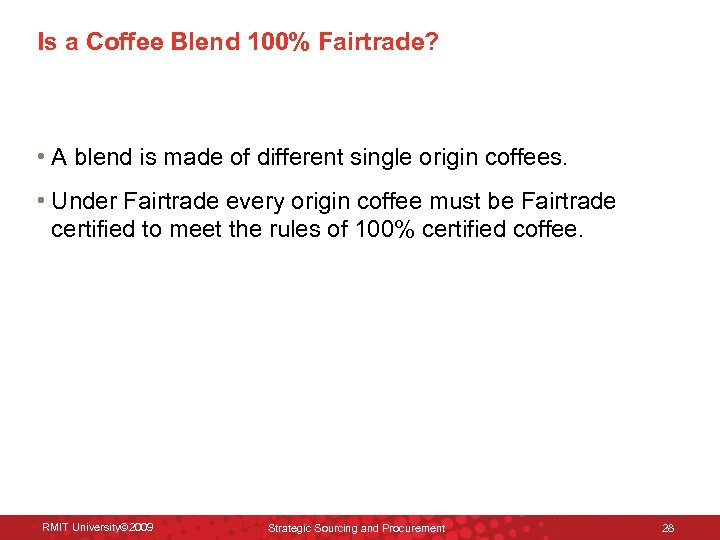 Is a Coffee Blend 100% Fairtrade?

• A blend is made of different single origin coffees.

• Under Fairtrade every origin coffee must be Fairtrade certified to meet the rules of 100% certified coffee.

RMIT University©2009

Strategic Sourcing and Procurement

28